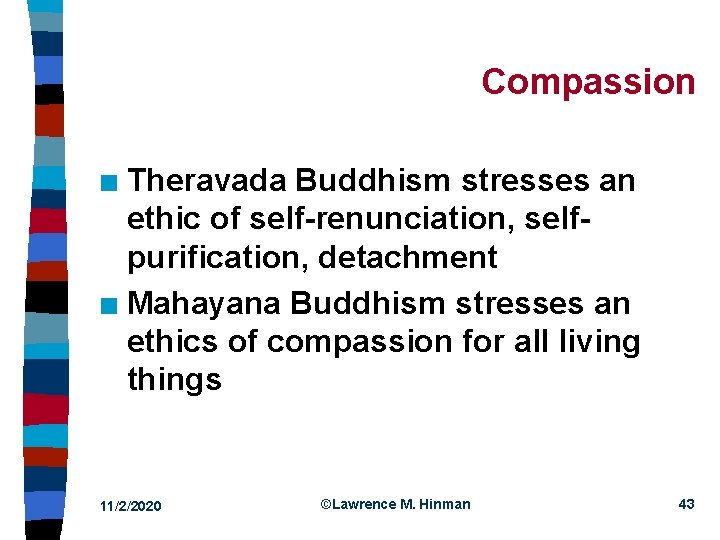 Compassion

■ Theravada Buddhism stresses an ethic of self-renunciation, self-purification, detachment

■ Mahayana Buddhism stresses an ethics of compassion for all living things

11/2/2020 ©Lawrence M. Hinman 43